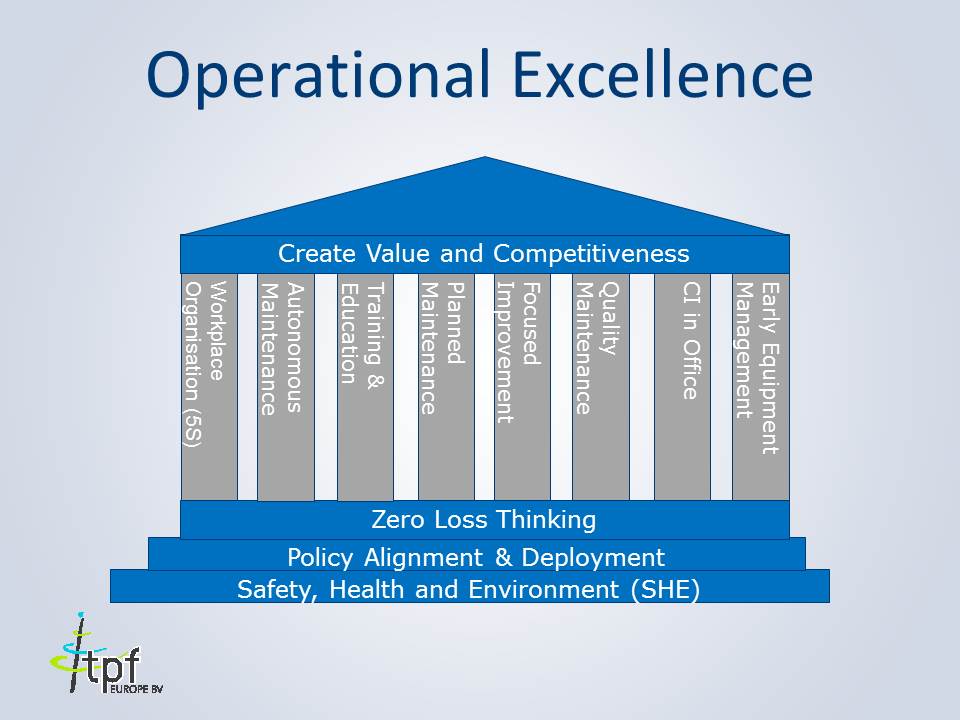 Operational Excellence

Create Value and Competitiveness

Workplace Organisation (5S)

Autonomous Maintenance

Training & Education

Planned Maintenance

Focused Improvement

Quality Maintenance

CI in Office

Early Equipment Management

Zero Loss Thinking

Policy Alignment & Deployment

Safety, Health and Environment (SHE)

tpf
EUROPE BV